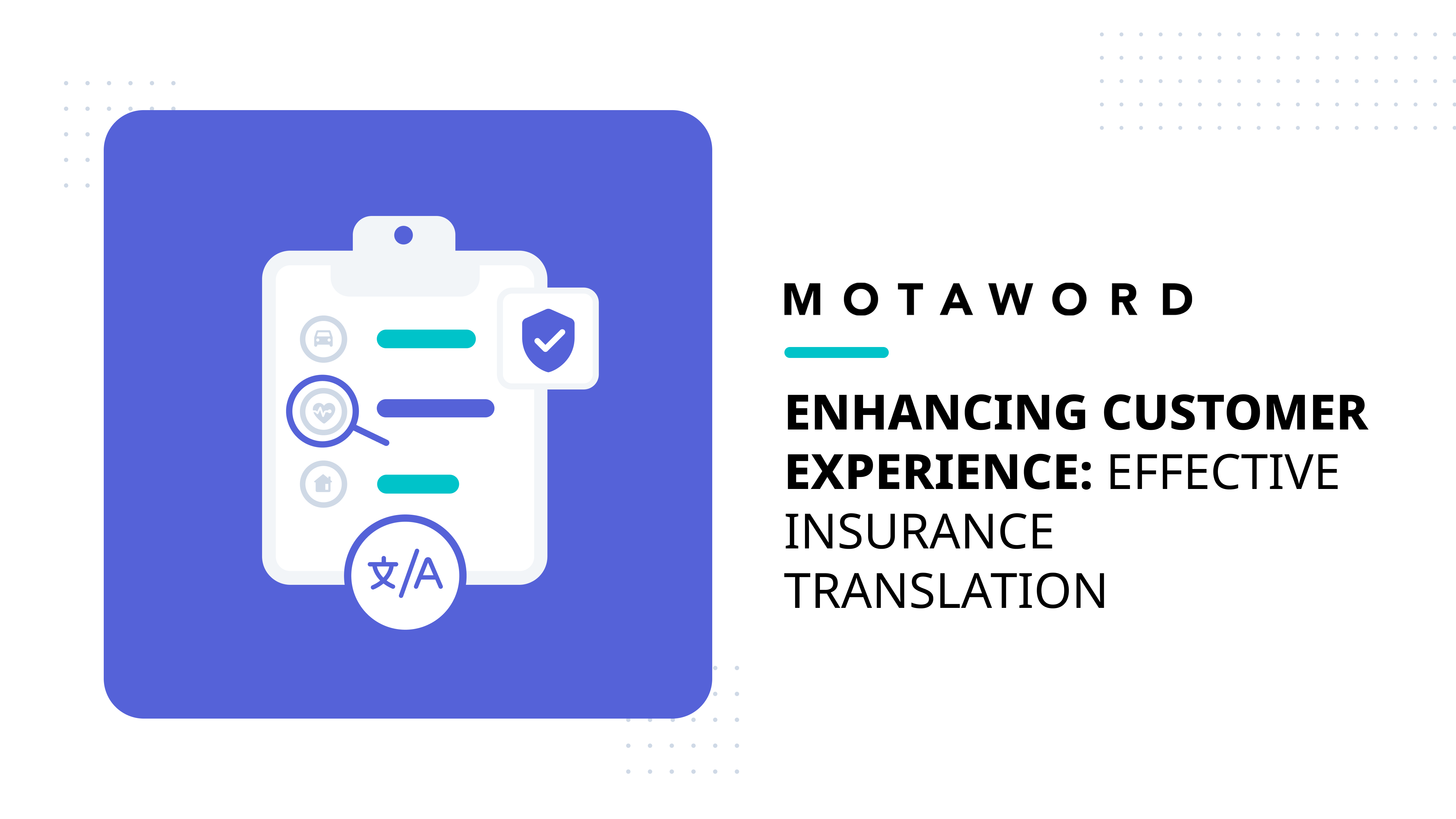 文/A

MOTAWORD

ENHANCING CUSTOMER EXPERIENCE: EFFECTIVE INSURANCE TRANSLATION